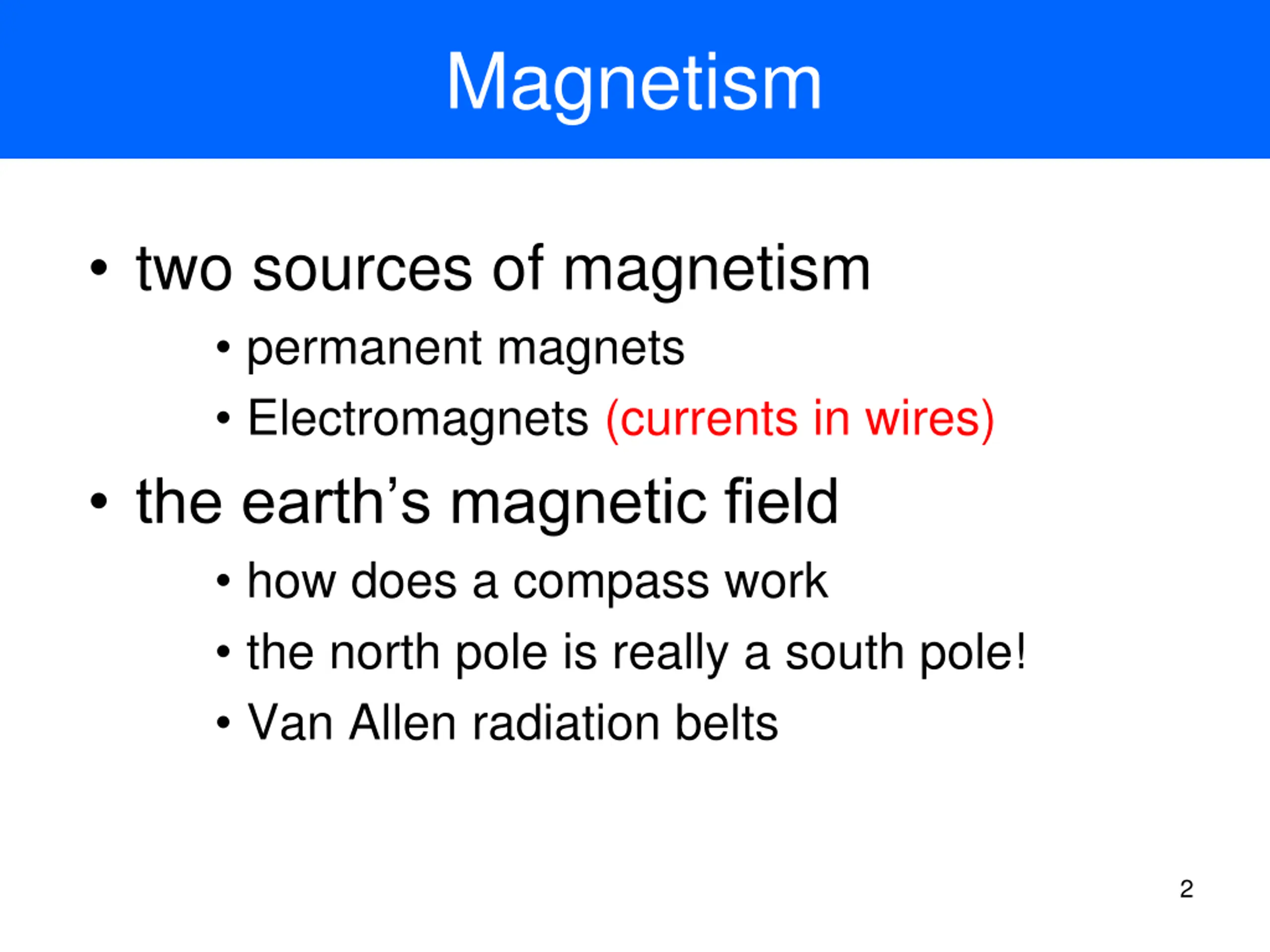 Magnetism

• two sources of magnetism
  • permanent magnets
  • Electromagnets (currents in wires)
• the earth’s magnetic field
  • how does a compass work
  • the north pole is really a south pole!
  • Van Allen radiation belts

2